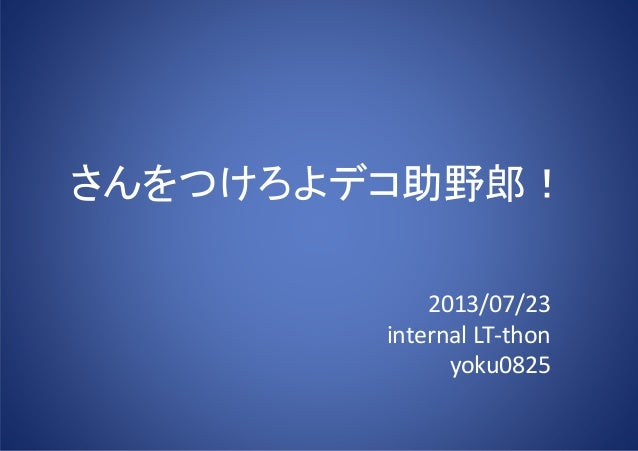 さんをつけろよデコ助野郎！

2013/07/23
internal LT-thon
yoku0825